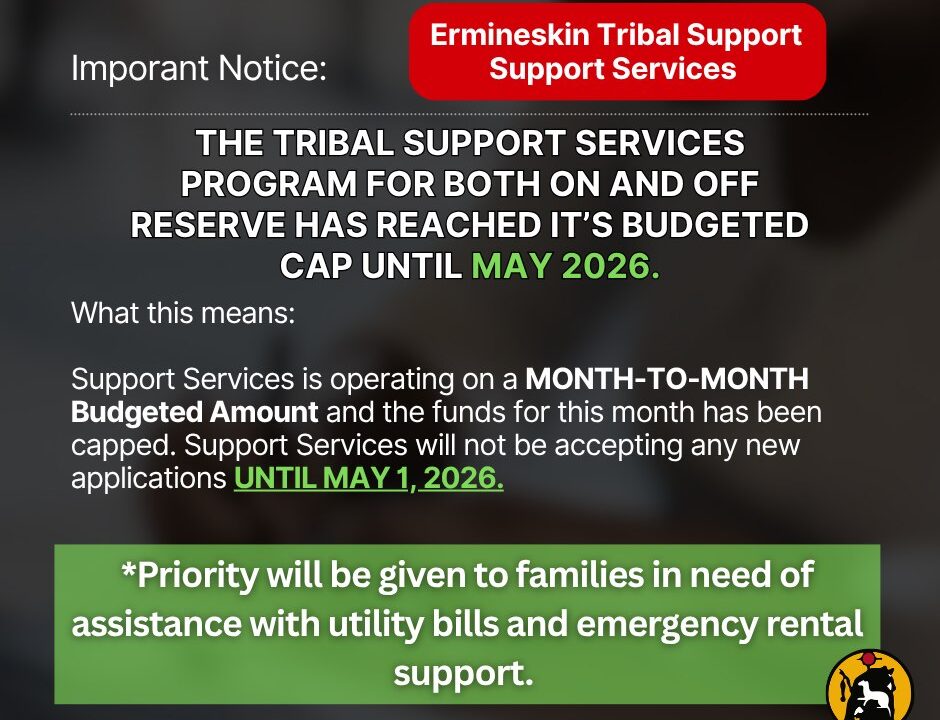 Imporant Notice:

Ermineskin Tribal Support Support Services

THE TRIBAL SUPPORT SERVICES PROGRAM FOR BOTH ON AND OFF RESERVE HAS REACHED IT'S BUDGETED CAP UNTIL MAY 2026.

What this means:

Support Services is operating on a MONTH-TO-MONTH Budgeted Amount and the funds for this month has been capped. Support Services will not be accepting any new applications UNTIL MAY 1, 2026.

*Priority will be given to families in need of assistance with utility bills and emergency rental support.